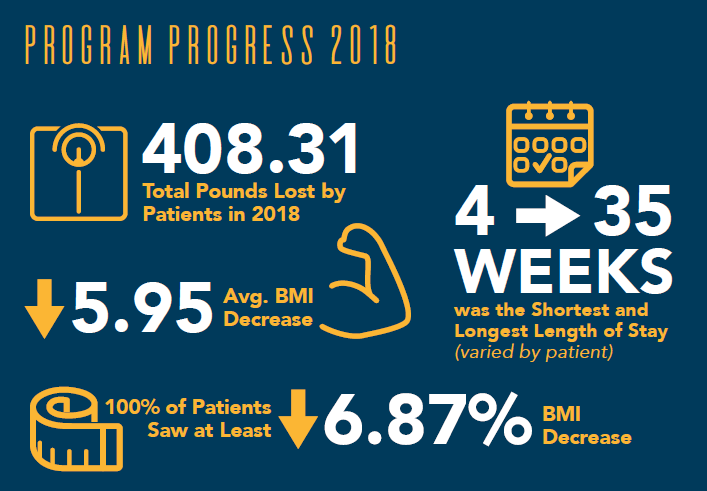 PROGRAM PROGRESS 2018

408.31
Total Pounds Lost by Patients in 2018

5.95 Avg. BMI Decrease

4 → 35 WEEKS
was the Shortest and Longest Length of Stay
(varied by patient)

100% of Patients Saw at Least 6.87% BMI Decrease